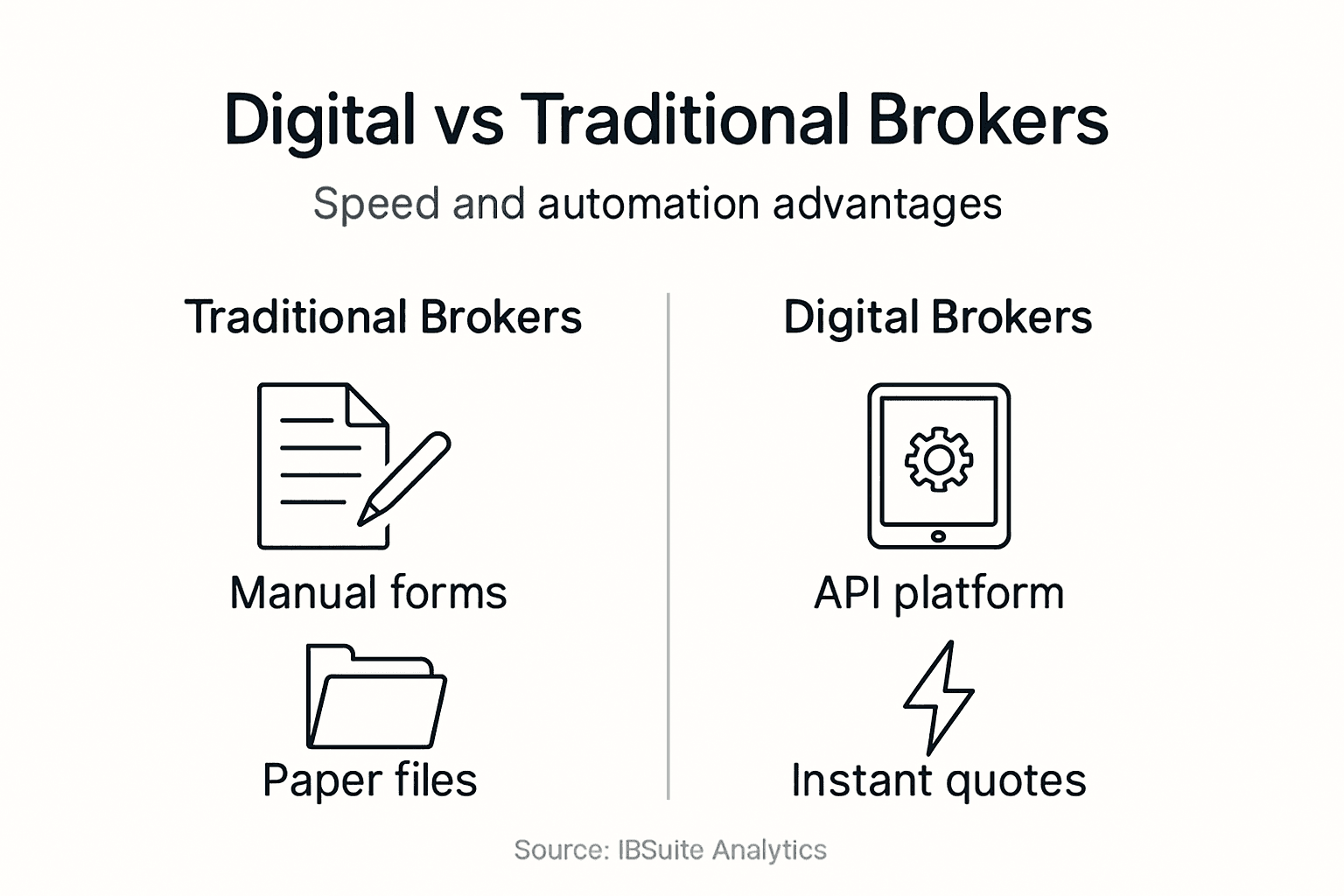 Digital vs Traditional Brokers

Speed and automation advantages

Traditional Brokers

Manual forms

Paper files

Digital Brokers

API platform

Instant quotes

Source: IBSuite Analytics